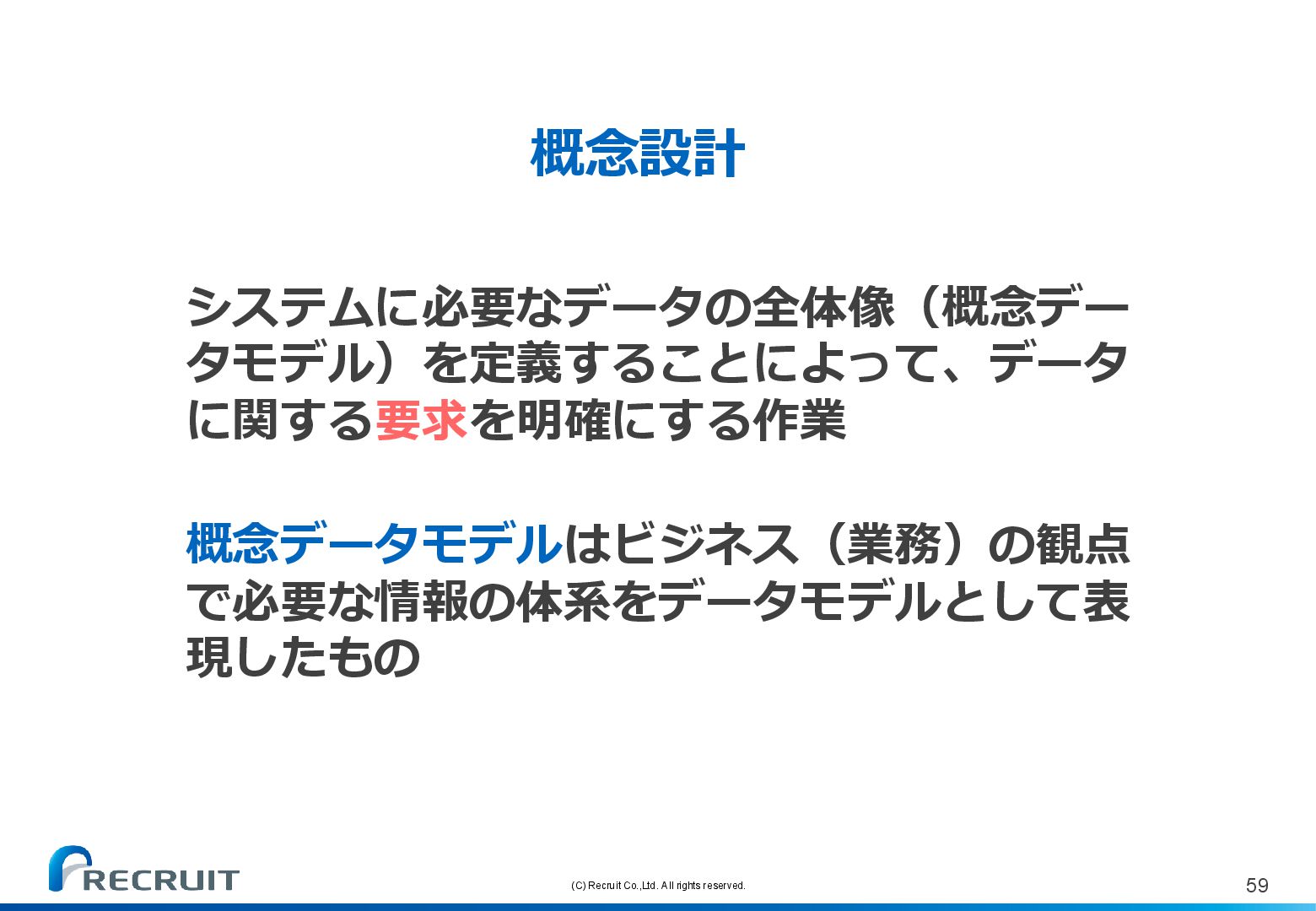 概念設計

システムに必要なデータの全体像（概念データモデル）を定義することによって、データに関する要求を明確にする作業

概念データモデルはビジネス（業務）の観点で必要な情報の体系をデータモデルとして表現したもの

RECRUIT

(C) Recruit Co.,Ltd. All rights reserved.

59